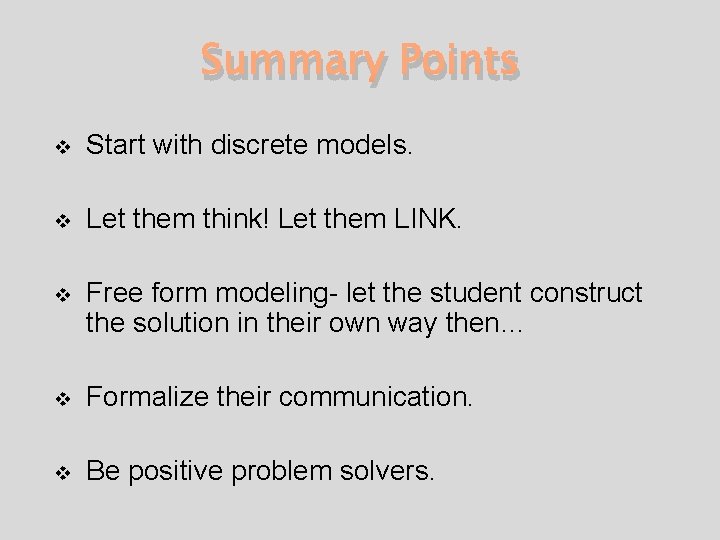 Summary Points

❖ Start with discrete models.

❖ Let them think! Let them LINK.

❖ Free form modeling- let the student construct the solution in their own way then…

❖ Formalize their communication.

❖ Be positive problem solvers.